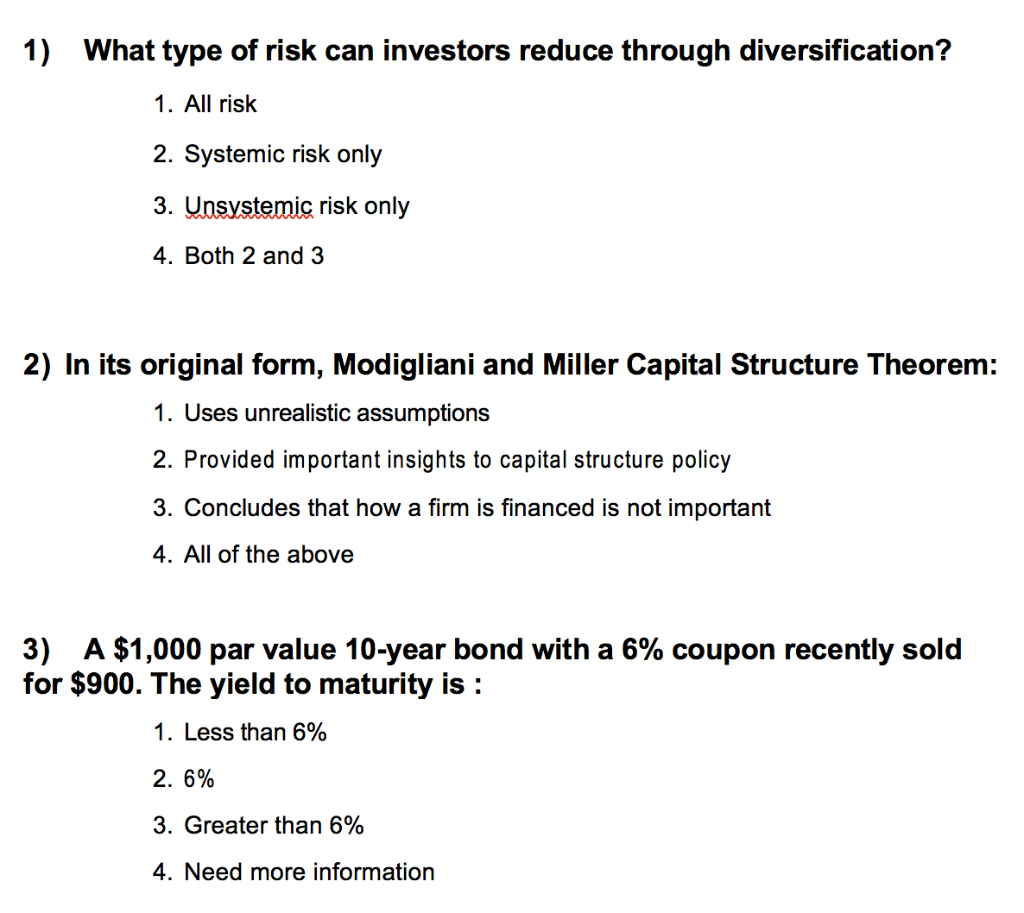 1) What type of risk can investors reduce through diversification?

1. All risk
2. Systemic risk only
3. Unsystemic risk only
4. Both 2 and 3

2) In its original form, Modigliani and Miller Capital Structure Theorem:

1. Uses unrealistic assumptions
2. Provided important insights to capital structure policy
3. Concludes that how a firm is financed is not important
4. All of the above

3) A \$1,000 par value 10-year bond with a 6% coupon recently sold for \$900. The yield to maturity is :

1. Less than 6%
2. 6%
3. Greater than 6%
4. Need more information